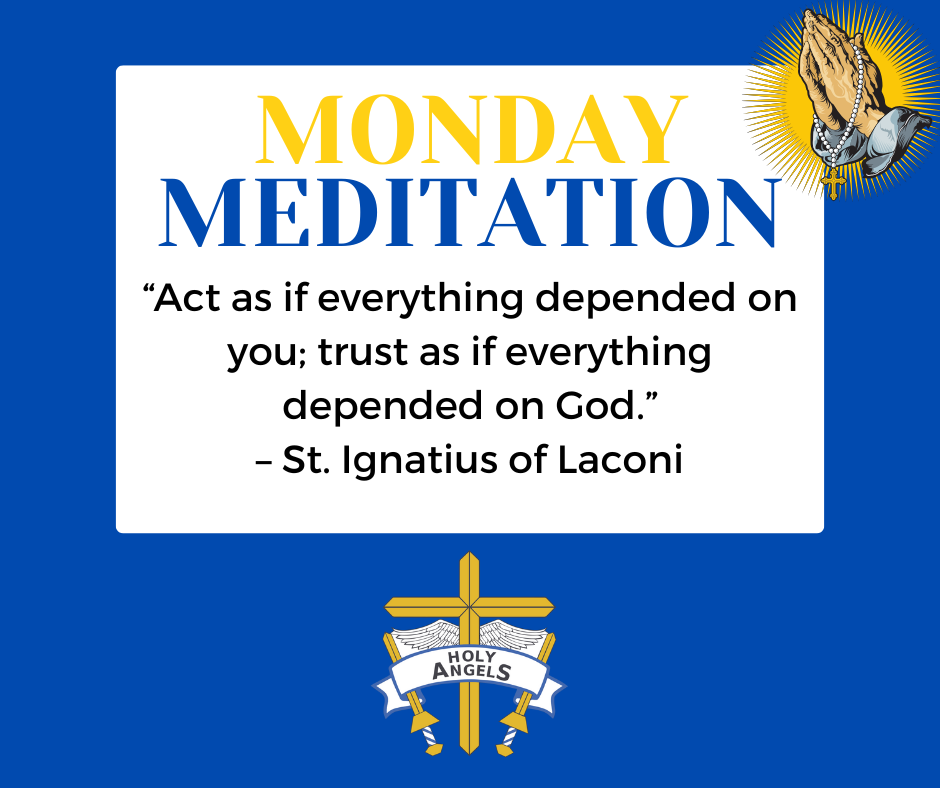 MONDAY
MEDITATION

“Act as if everything depended on you; trust as if everything depended on God.”
– St. Ignatius of Laconi

HOLY ANGELS